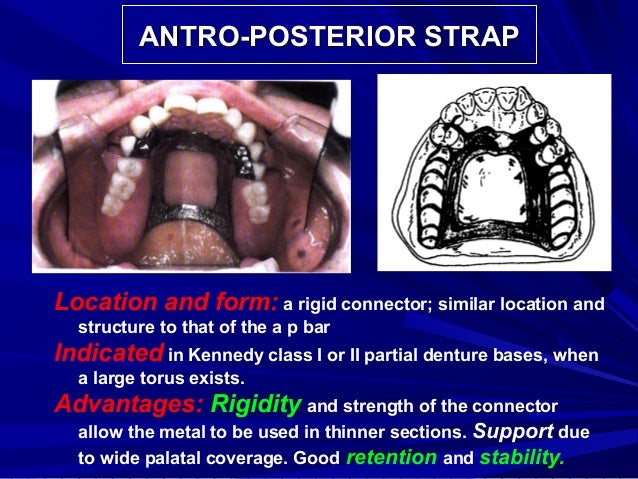 ANTRO-POSTERIOR STRAP

Location and form: a rigid connector; similar location and structure to that of the a p bar

Indicated in Kennedy class I or II partial denture bases, when a large torus exists.

Advantages: Rigidity and strength of the connector allow the metal to be used in thinner sections. Support due to wide palatal coverage. Good retention and stability.